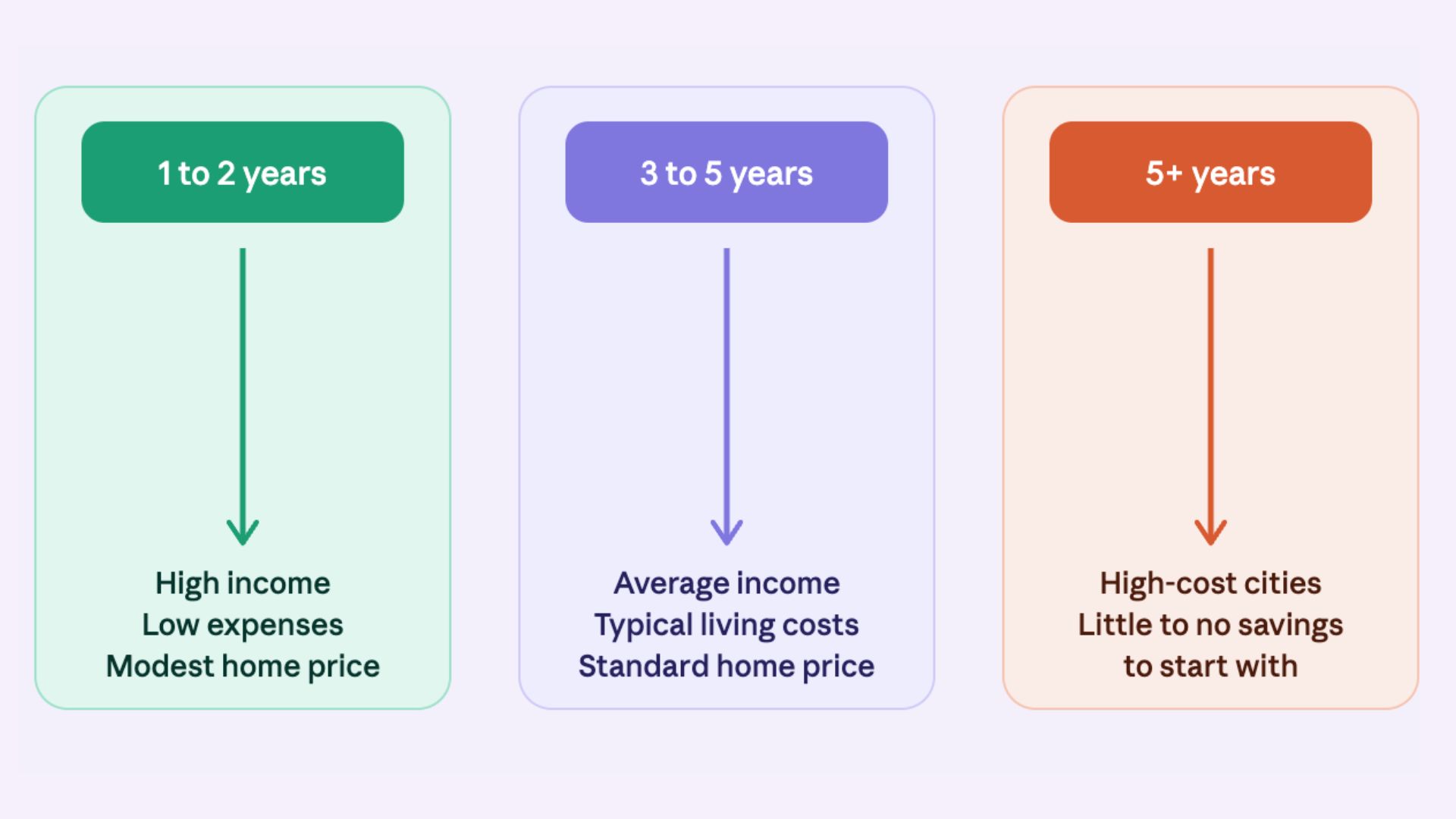 1 to 2 years

High income
Low expenses
Modest home price

3 to 5 years

Average income
Typical living costs
Standard home price

5+ years

High-cost cities
Little to no savings
to start with